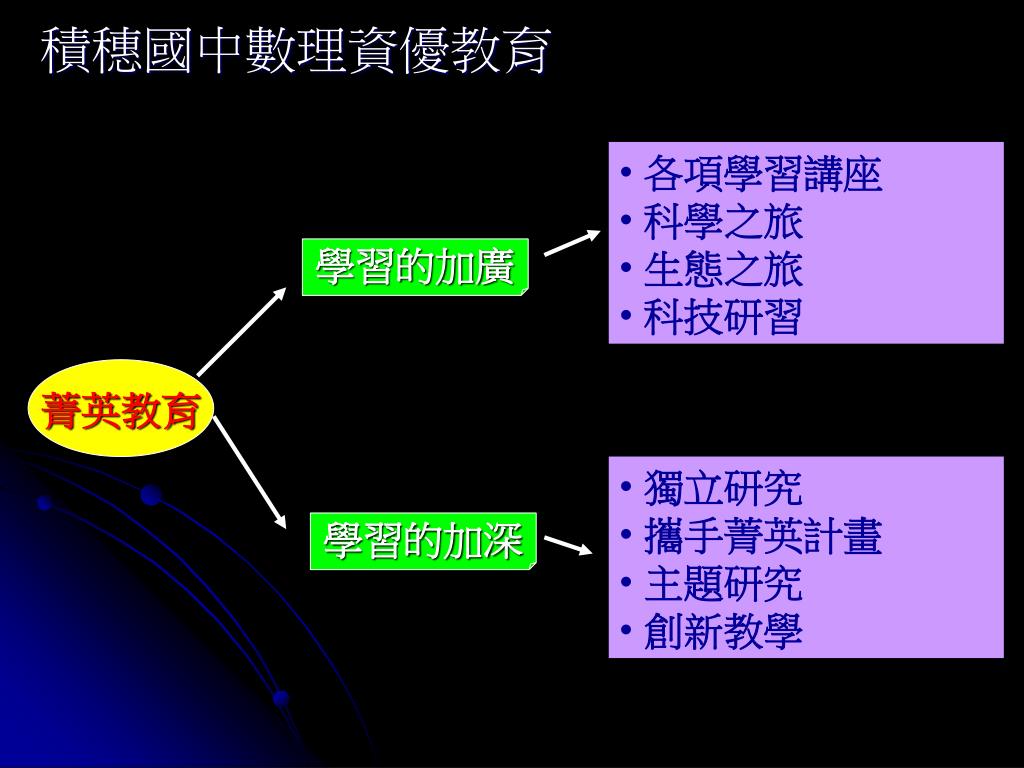 積穗國中數理資優教育

菁英教育

學習的加廣

• 各項學習講座
• 科學之旅
• 生態之旅
• 科技研習

學習的加深

• 獨立研究
• 攜手菁英計畫
• 主題研究
• 創新教學